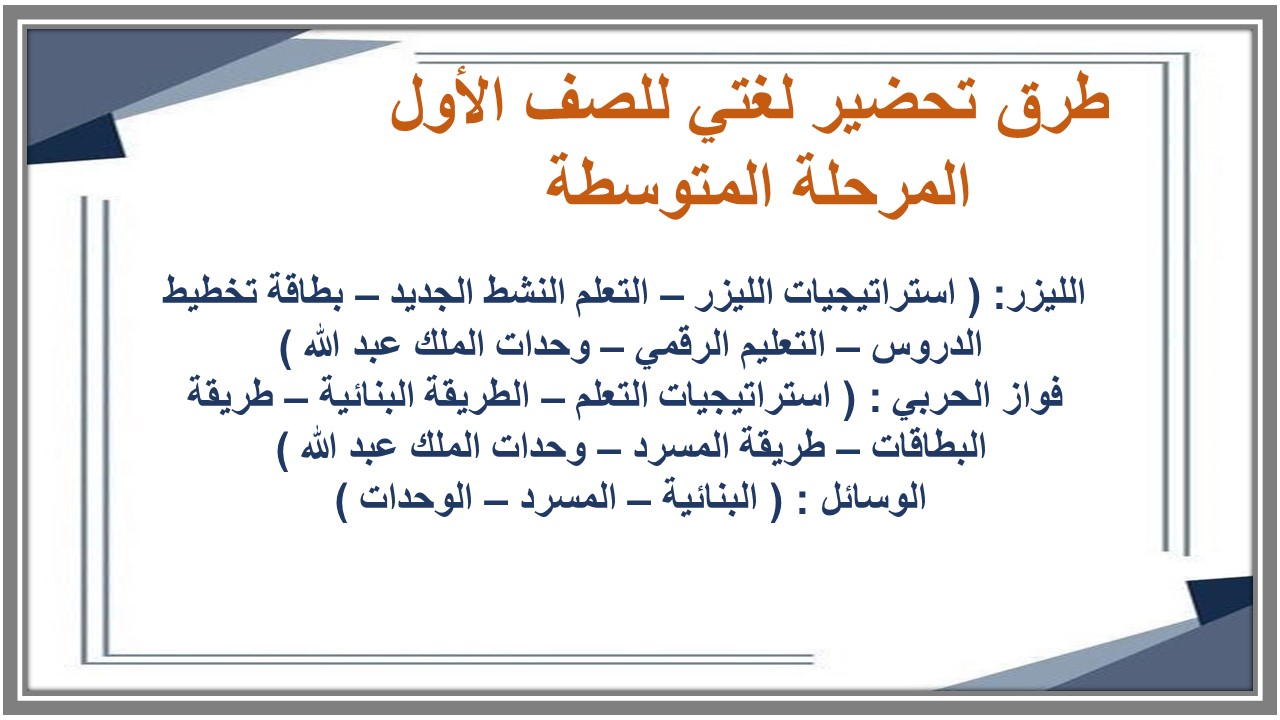 طرق تحضير لغتي للصف الأول المرحلة المتوسطة

الليزر: ( استراتيجيات الليزر – التعلم النشط الجديد – بطاقة تخطيط الدروس – التعليم الرقمي – وحدات الملك عبد الله )
فواز الحربي : ( استراتيجيات التعلم – الطريقة البنائية – طريقة البطاقات – طريقة المسرد – وحدات الملك عبد الله )
الوسائل : ( البنائية – المسرد – الوحدات )